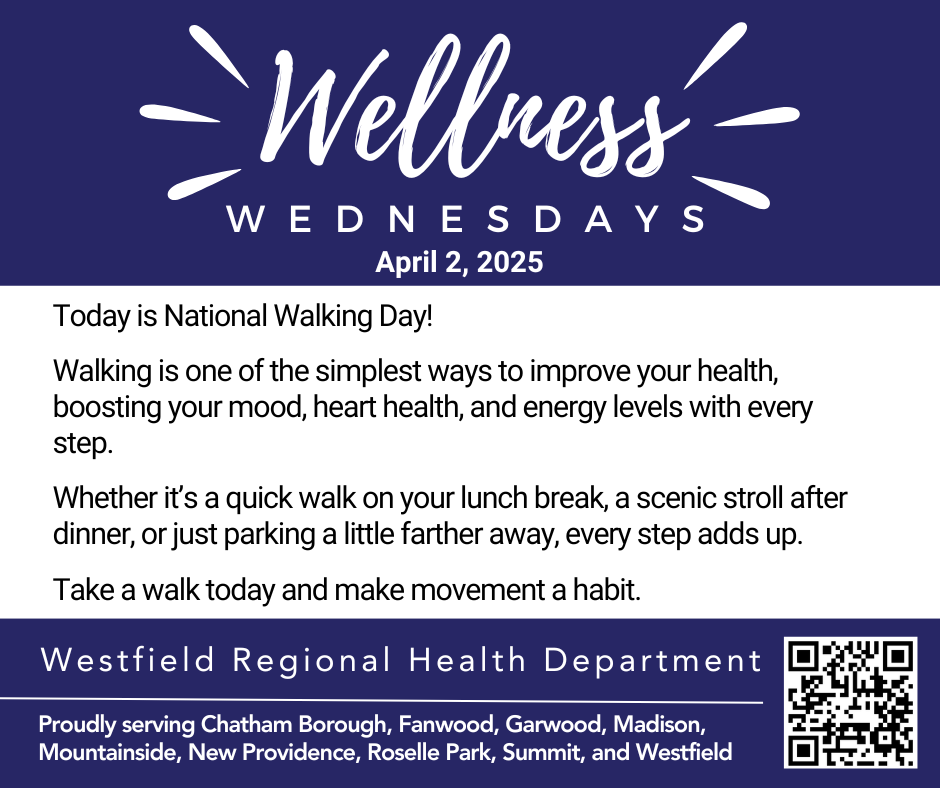 Wellness
WEDNESDAYS
April 2, 2025

Today is National Walking Day!

Walking is one of the simplest ways to improve your health, boosting your mood, heart health, and energy levels with every step.

Whether it's a quick walk on your lunch break, a scenic stroll after dinner, or just parking a little farther away, every step adds up.

Take a walk today and make movement a habit.

Westfield Regional Health Department

Proudly serving Chatham Borough, Fanwood, Garwood, Madison, Mountainside, New Providence, Roselle Park, Summit, and Westfield